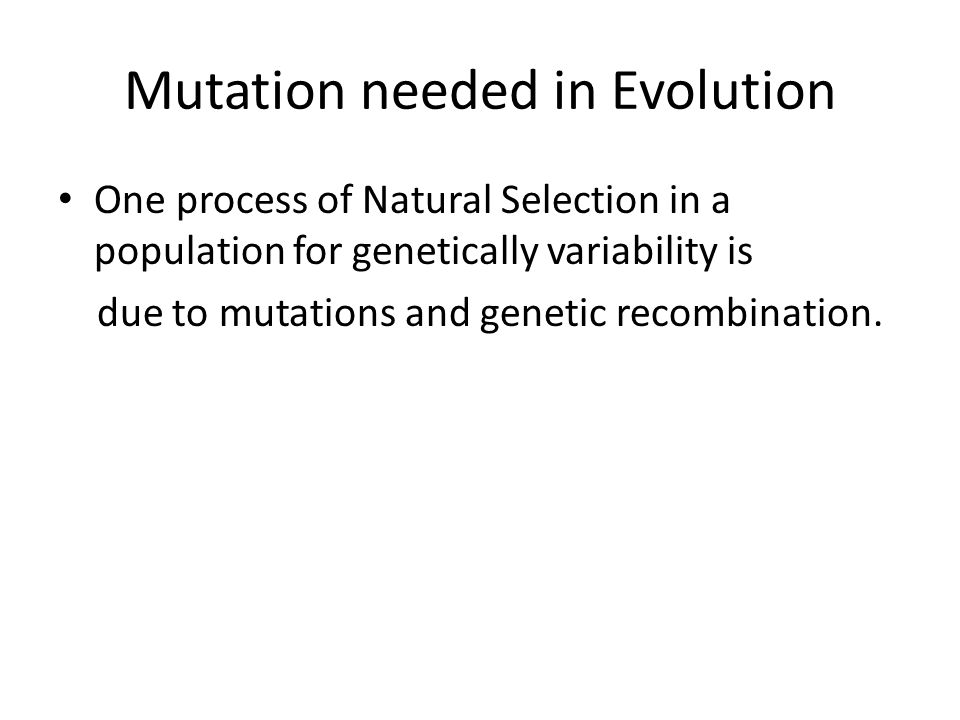 Mutation needed in Evolution

• One process of Natural Selection in a population for genetically variability is due to mutations and genetic recombination.